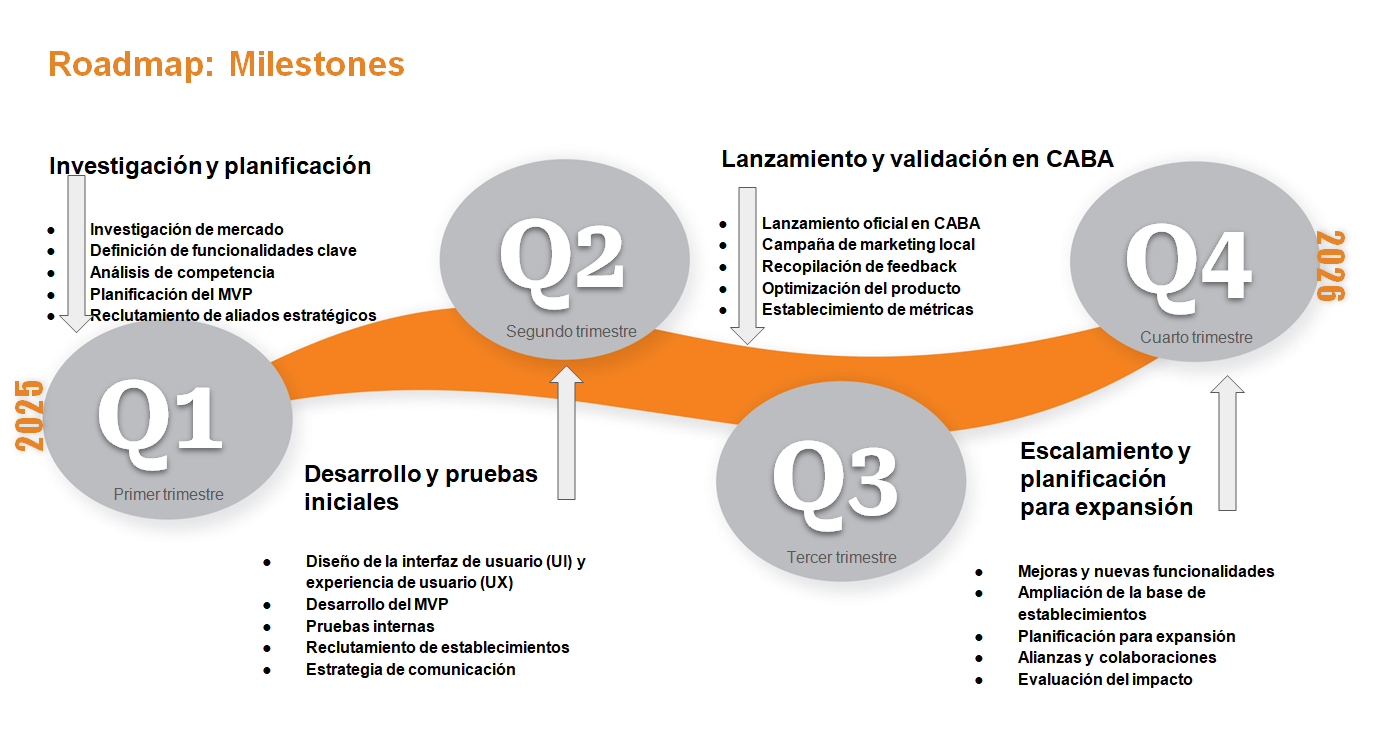 Roadmap: Milestones

Investigación y planificación

- Investigación de mercado
- Definición de funcionalidades clave
- Análisis de competencia
- Planificación del MVP
- Reclutamiento de aliados estratégicos

2025

Q1
Primer trimestre

Q2
Segundo trimestre

Desarrollo y pruebas iniciales

- Diseño de la interfaz de usuario (UI) y experiencia de usuario (UX)
- Desarrollo del MVP
- Pruebas internas
- Reclutamiento de establecimientos
- Estrategia de comunicación

Lanzamiento y validación en CABA

- Lanzamiento oficial en CABA
- Campaña de marketing local
- Recopilación de feedback
- Optimización del producto
- Establecimiento de métricas

Q3
Tercer trimestre

Q4
Cuarto trimestre

2026

Escalamiento y planificación para expansión

- Mejoras y nuevas funcionalidades
- Ampliación de la base de establecimientos
- Planificación para expansión
- Alianzas y colaboraciones
- Evaluación del impacto